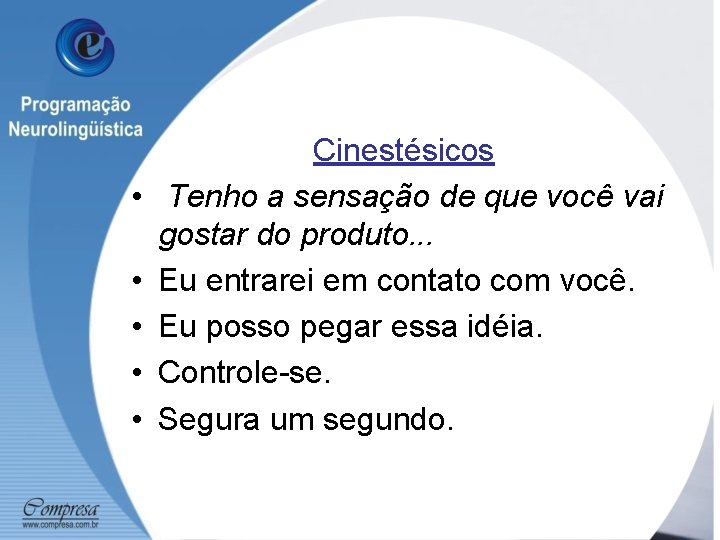 e

Programação Neurolingüística

Cinestésicos

• Tenho a sensação de que você vai gostar do produto...
• Eu entrarei em contato com você.
• Eu posso pegar essa idéia.
• Controle-se.
• Segura um segundo.

Compresa
www.compresa.com.br